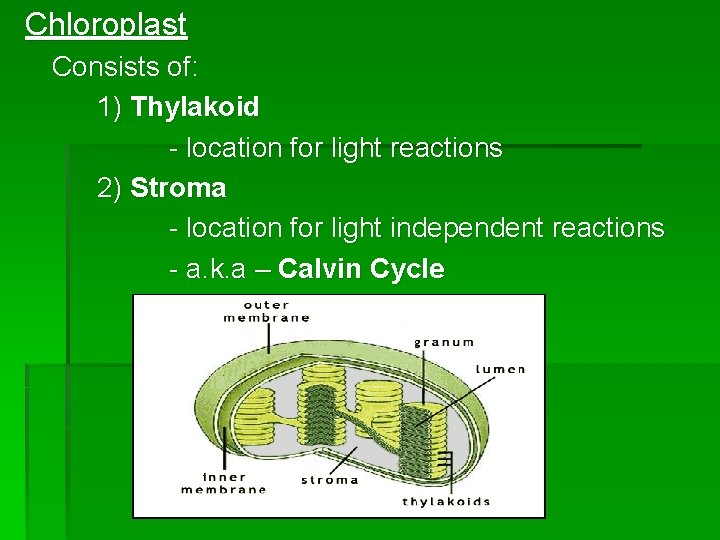 Chloroplast

Consists of:

1) Thylakoid

- location for light reactions

2) Stroma

- location for light independent reactions

- a.k.a – Calvin Cycle

outer membrane

granum

lumen

inner membrane

stroma

thylakoids